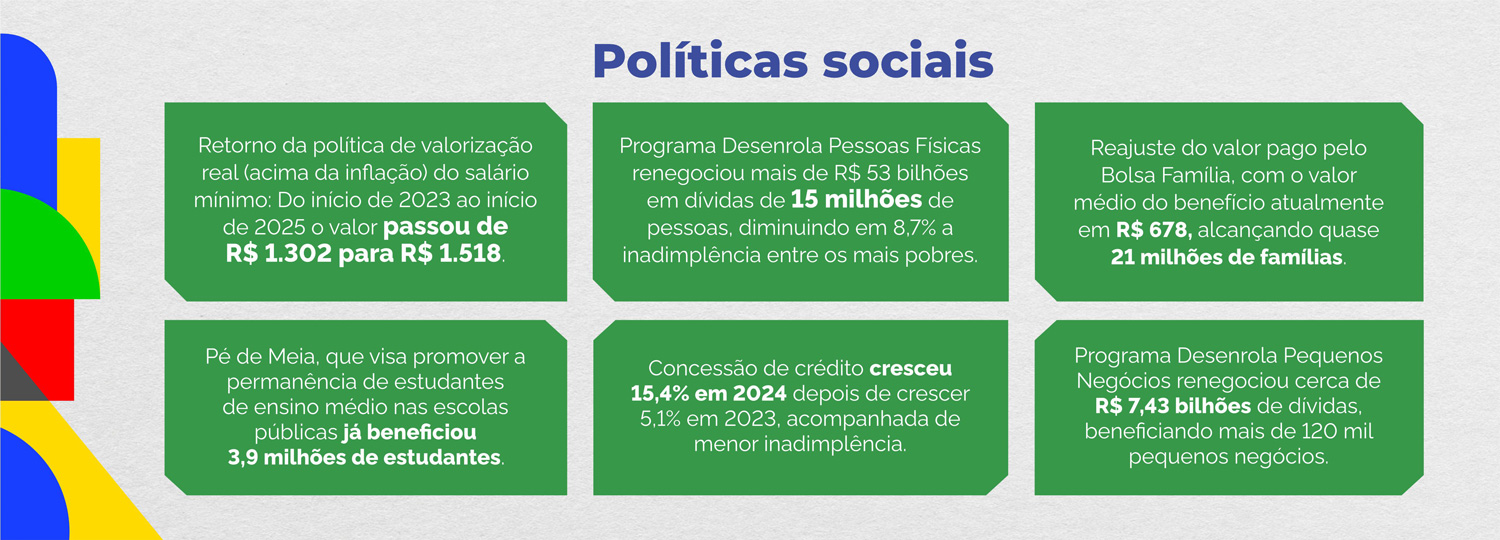 Políticas sociais

Retorno da política de valorização real (acima da inflação) do salário mínimo: Do início de 2023 ao início de 2025 o valor passou de R$ 1.302 para R$ 1.518.

Programa Desenrola Pessoas Físicas renegociou mais de R$ 53 bilhões em dívidas de 15 milhões de pessoas, diminuindo em 8,7% a inadimplência entre os mais pobres.

Reajuste do valor pago pelo Bolsa Família, com o valor médio do benefício atualmente em R$ 678, alcançando quase 21 milhões de famílias.

Pé de Meia, que visa promover a permanência de estudantes de ensino médio nas escolas públicas já beneficiou 3,9 milhões de estudantes.

Concessão de crédito cresceu 15,4% em 2024 depois de crescer 5,1% em 2023, acompanhada de menor inadimplência.

Programa Desenrola Pequenos Negócios renegociou cerca de R$ 7,43 bilhões de dívidas, beneficiando mais de 120 mil pequenos negócios.